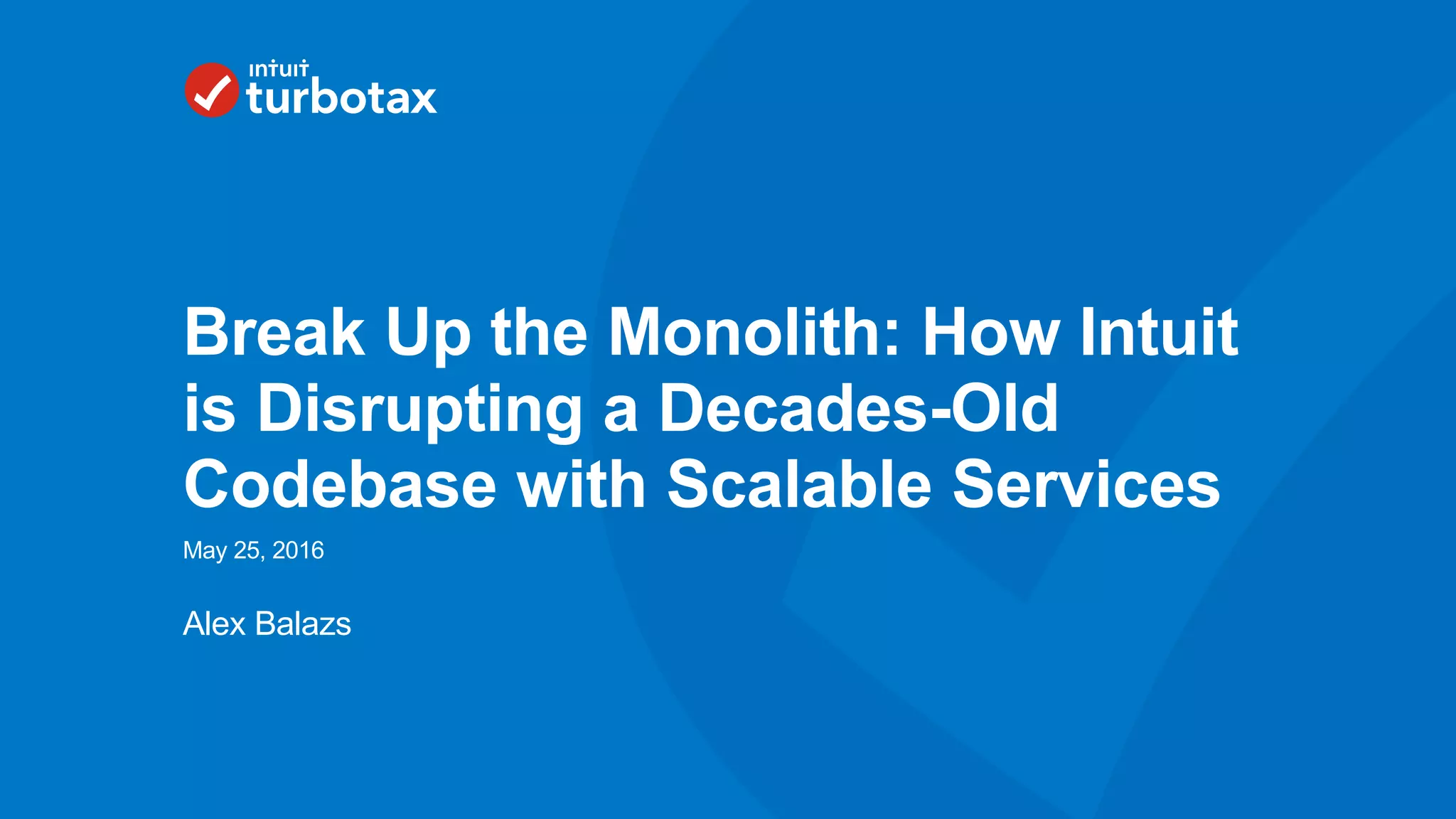 intuit
turbotax

Break Up the Monolith: How Intuit is Disrupting a Decades-Old Codebase with Scalable Services

May 25, 2016

Alex Balazs